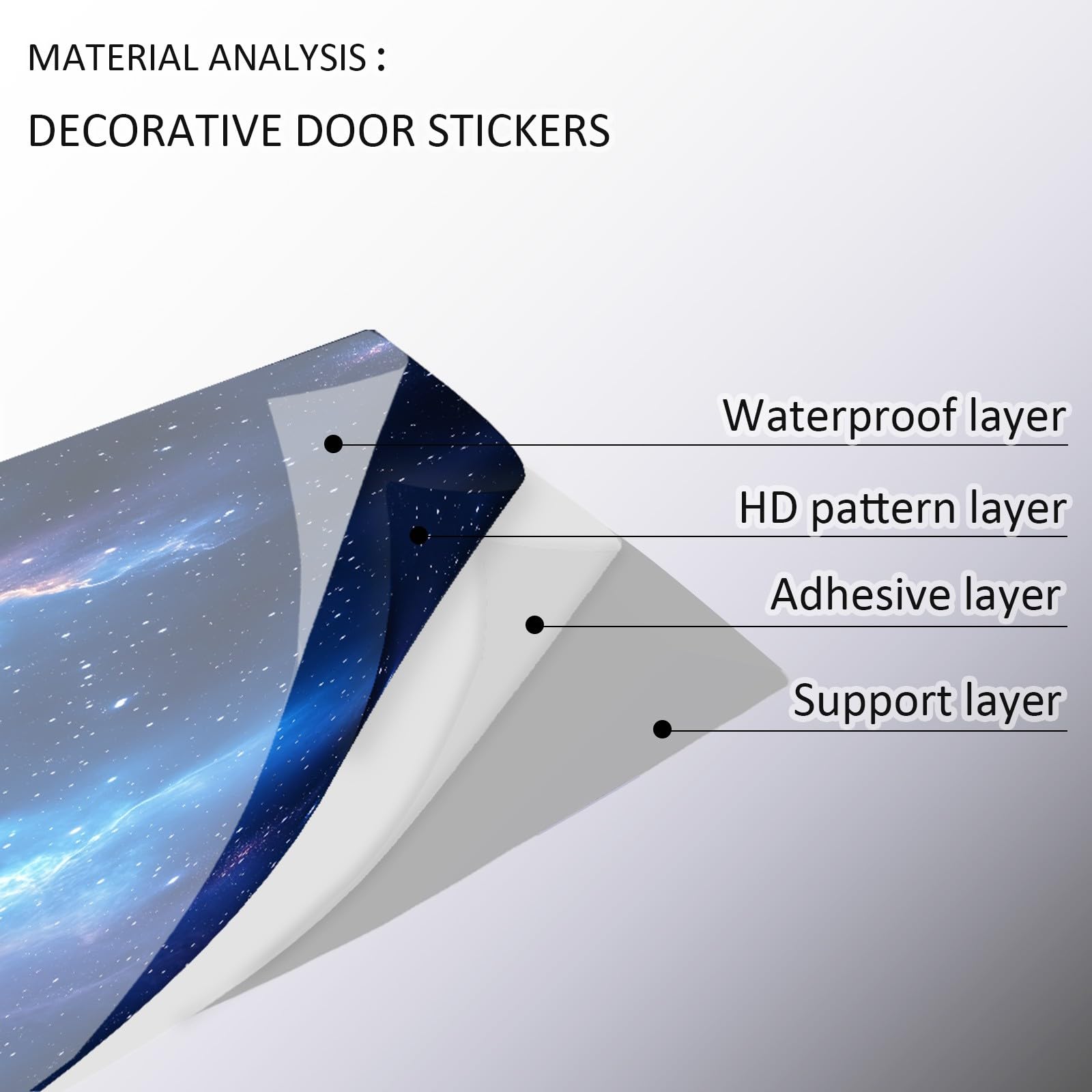 MATERIAL ANALYSIS :

DECORATIVE DOOR STICKERS

Waterproof layer

HD pattern layer

Adhesive layer

Support layer